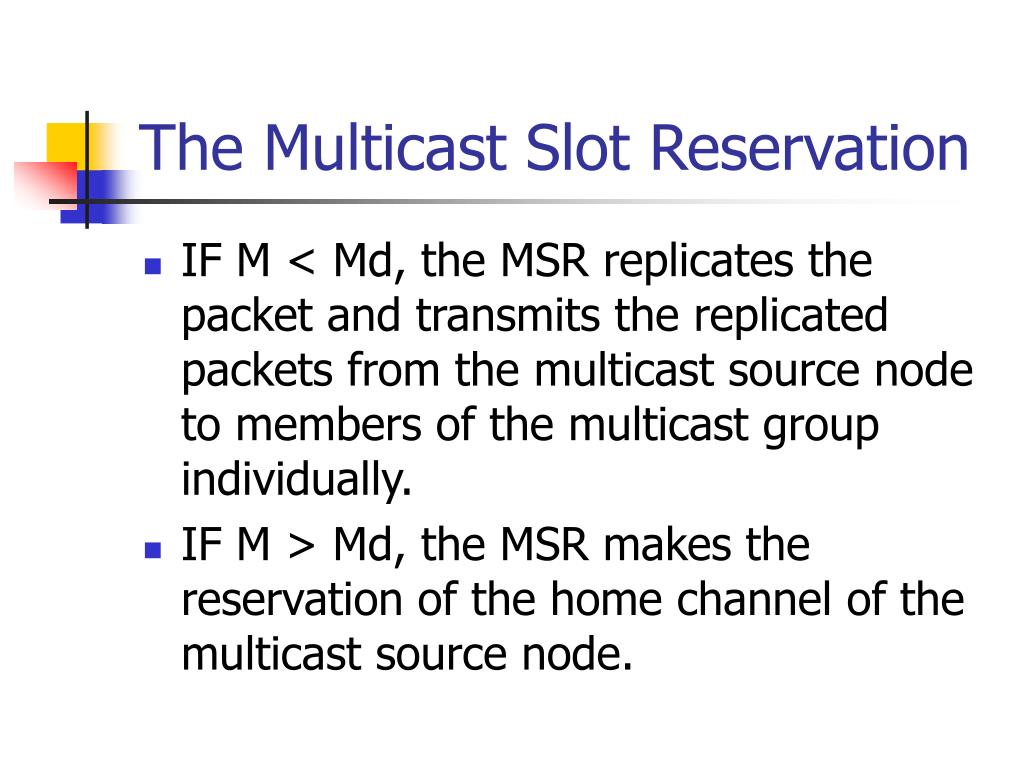 The Multicast Slot Reservation

- IF M < Md, the MSR replicates the packet and transmits the replicated packets from the multicast source node to members of the multicast group individually.
- IF M > Md, the MSR makes the reservation of the home channel of the multicast source node.